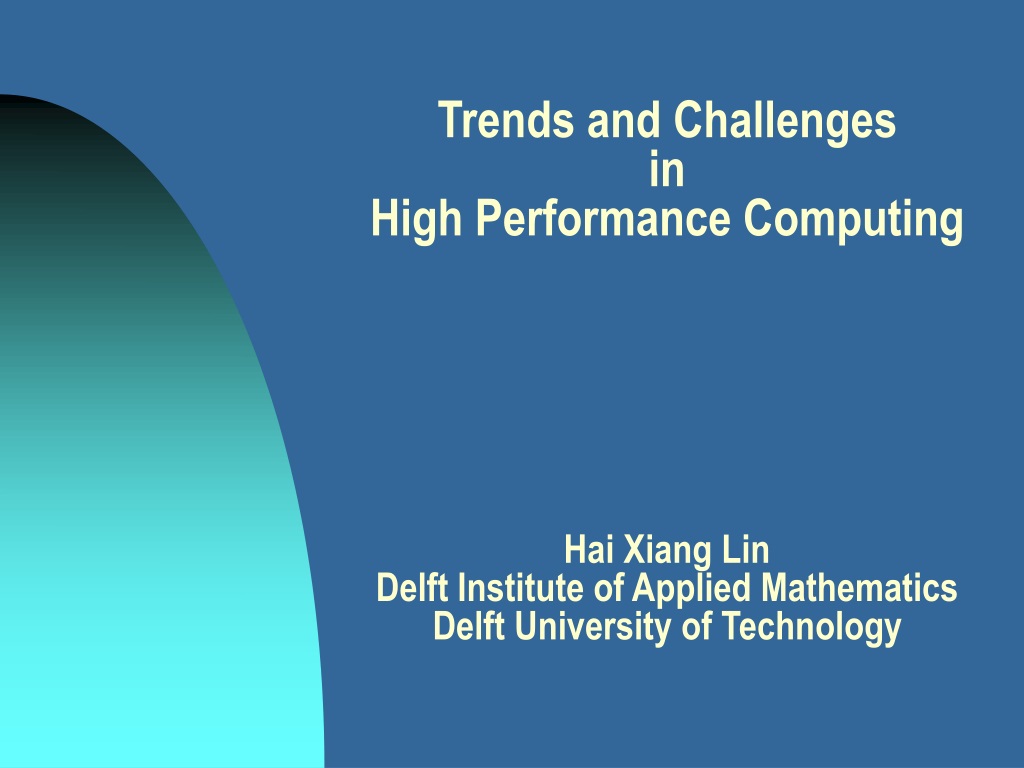 Trends and Challenges
in
High Performance Computing

Hai Xiang Lin
Delft Institute of Applied Mathematics
Delft University of Technology